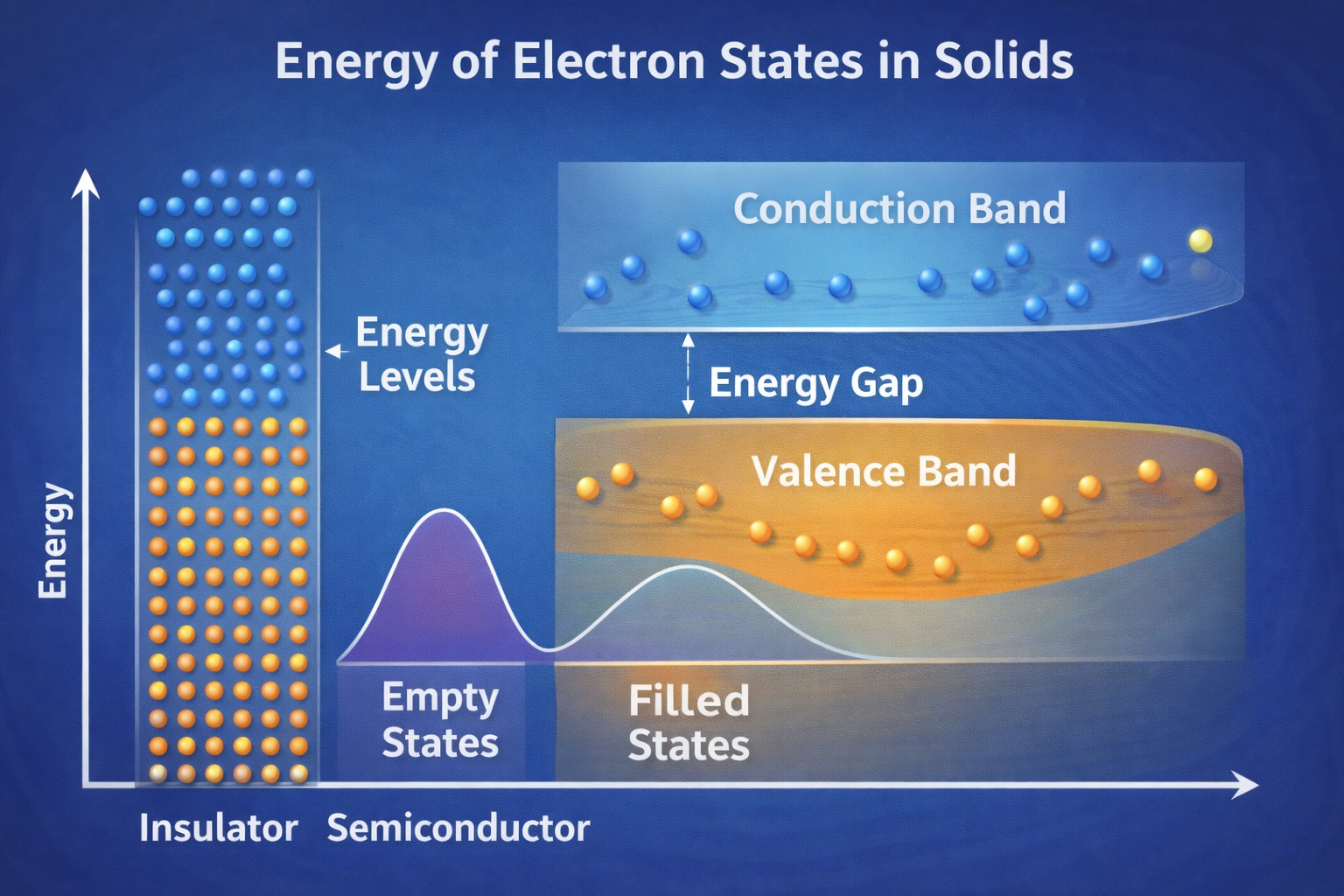 Energy of Electron States in Solids

Energy

Energy Levels

Conduction Band

Energy Gap

Valence Band

Empty States

Filled States

Insulator

Semiconductor